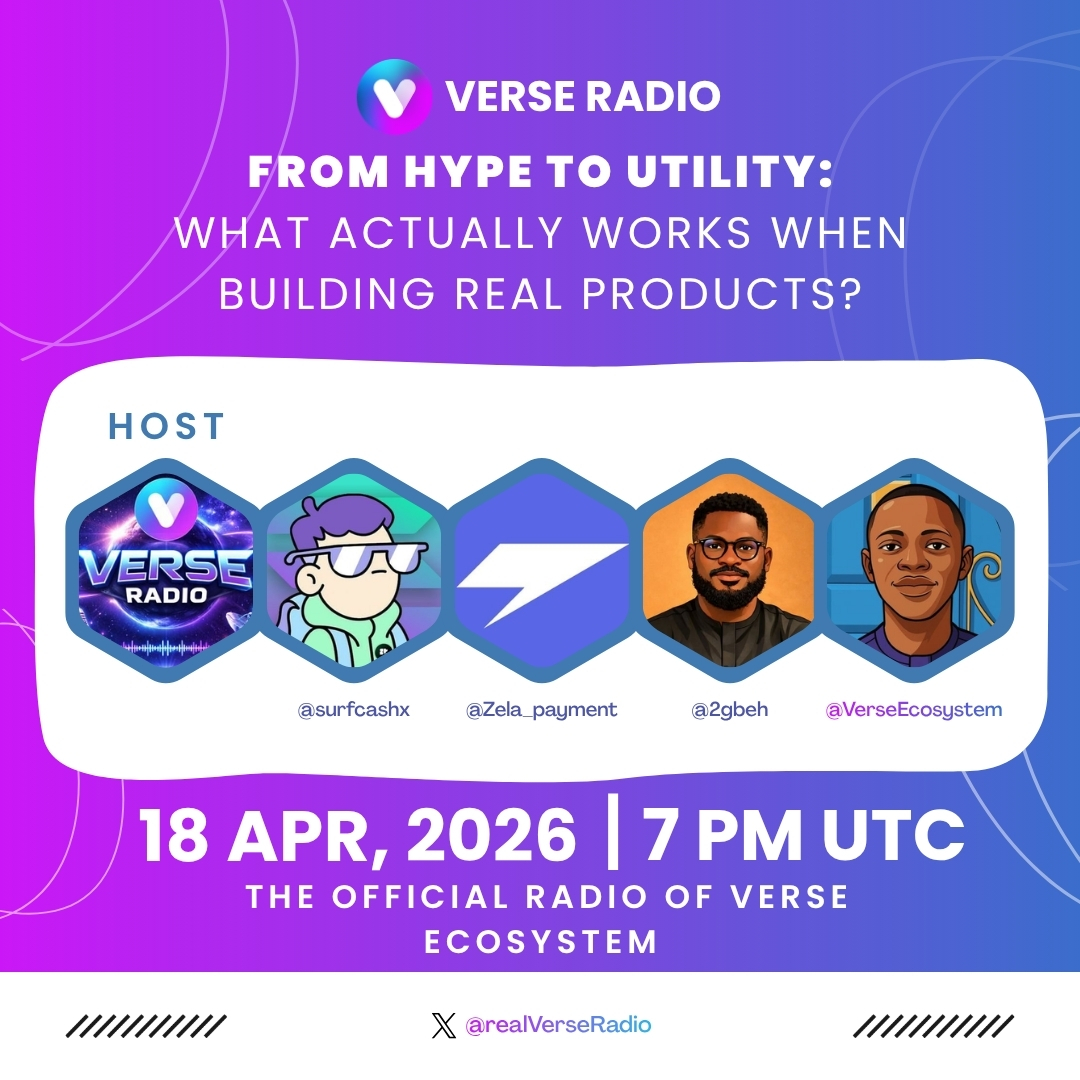 VERSE RADIO

FROM HYPE TO UTILITY:
WHAT ACTUALLY WORKS WHEN BUILDING REAL PRODUCTS?

HOST

VERSE RADIO

@surfcashx @Zela_payment @2gbeh @VerseEcosystem

18 APR, 2026 | 7 PM UTC

THE OFFICIAL RADIO OF VERSE ECOSYSTEM

@realVerseRadio